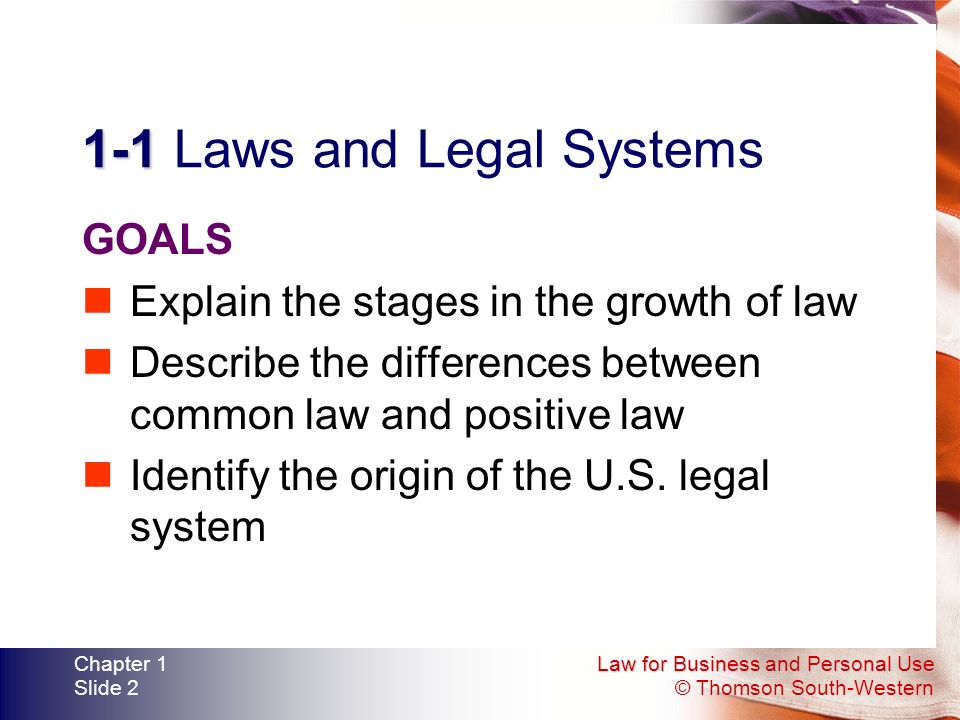 1-1 Laws and Legal Systems

GOALS

Explain the stages in the growth of law

Describe the differences between common law and positive law

Identify the origin of the U.S. legal system

Chapter 1
Slide 2

Law for Business and Personal Use
© Thomson South-Western